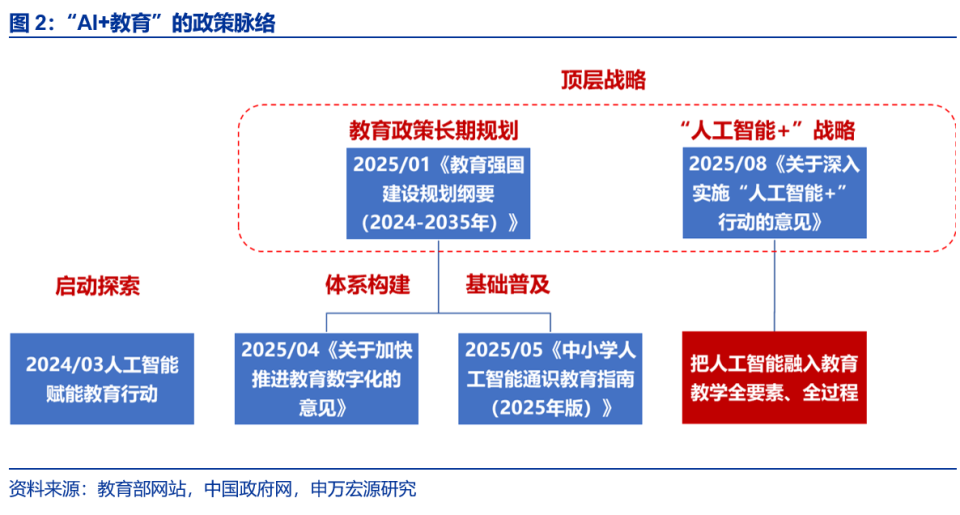 图 2：“AI+教育”的政策脉络

顶层战略

教育政策长期规划

2025/01《教育强国建设规划纲要（2024-2035年）》

“人工智能+”战略

2025/08《关于深入实施“人工智能+”行动的意见》

启动探索

体系构建

基础普及

2024/03人工智能赋能教育行动

2025/04《关于加快推进教育数字化的意见》

2025/05《中小学人工智能通识教育指南（2025年版）》

把人工智能融入教育教学全要素、全过程

资料来源：教育部网站，中国政府网，申万宏源研究